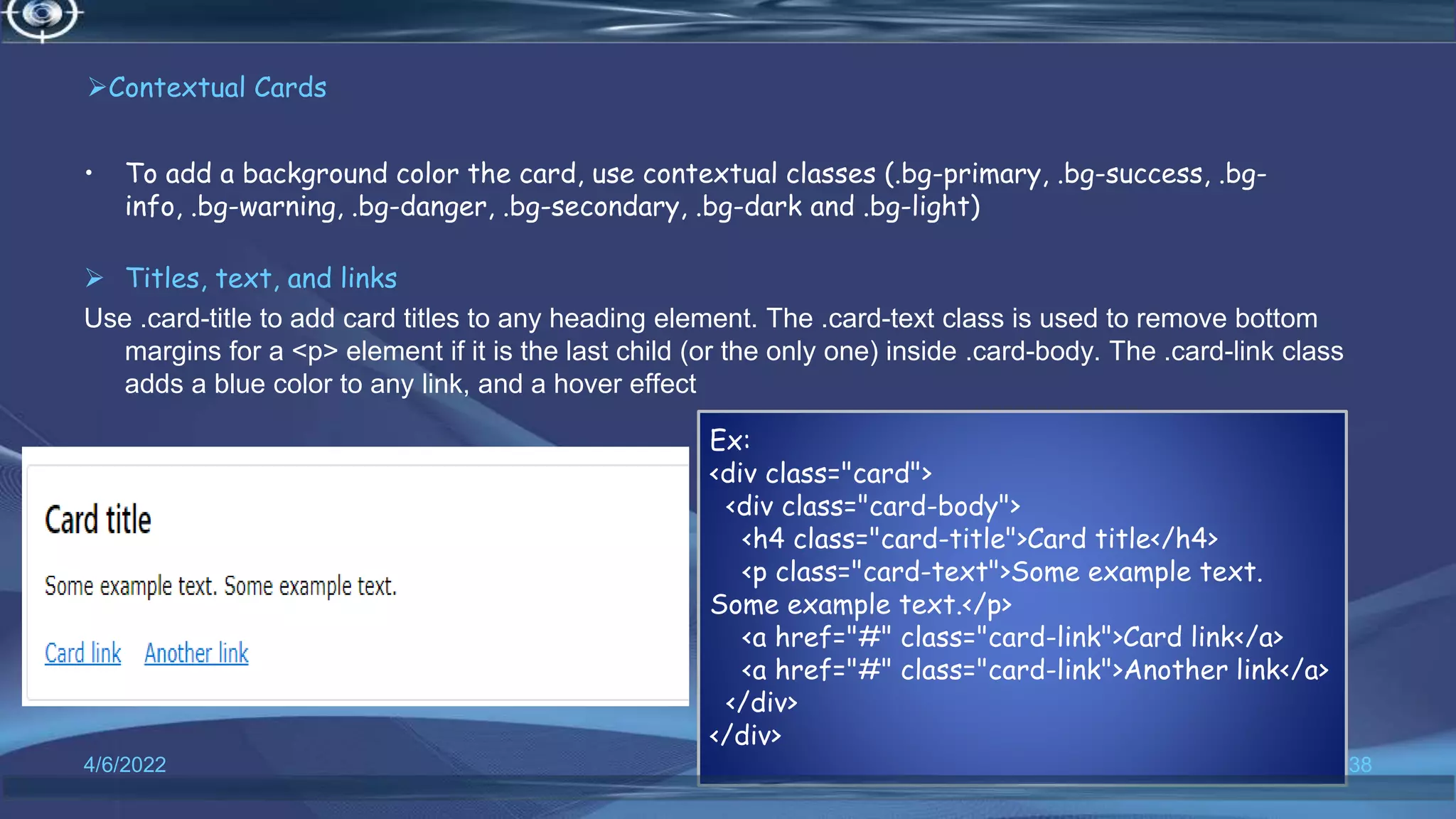 ➢Contextual Cards

• To add a background color the card, use contextual classes (.bg-primary, .bg-success, .bg-info, .bg-warning, .bg-danger, .bg-secondary, .bg-dark and .bg-light)

➢ Titles, text, and links

Use .card-title to add card titles to any heading element. The .card-text class is used to remove bottom margins for a <p> element if it is the last child (or the only one) inside .card-body. The .card-link class adds a blue color to any link, and a hover effect

Card title

Some example text. Some example text.

Card link Another link

Ex:
<div class="card">
<div class="card-body">
<h4 class="card-title">Card title</h4>
<p class="card-text">Some example text. Some example text.</p>
<a href="#" class="card-link">Card link</a>
<a href="#" class="card-link">Another link</a>
</div>
</div>

4/6/2022

38